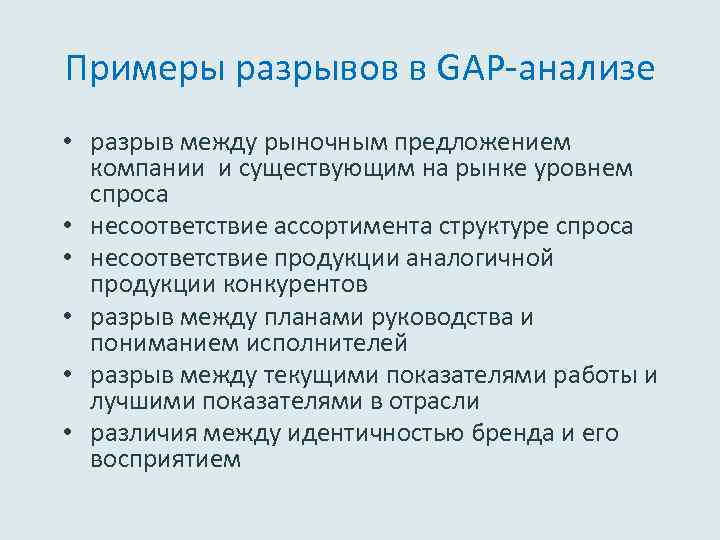 Примеры разрывов в GAP-анализе

• разрыв между рыночным предложением компании и существующим на рынке уровнем спроса
• несоответствие ассортимента структуре спроса
• несоответствие продукции аналогичной продукции конкурентов
• разрыв между планами руководства и пониманием исполнителей
• разрыв между текущими показателями работы и лучшими показателями в отрасли
• различия между идентичностью бренда и его восприятием